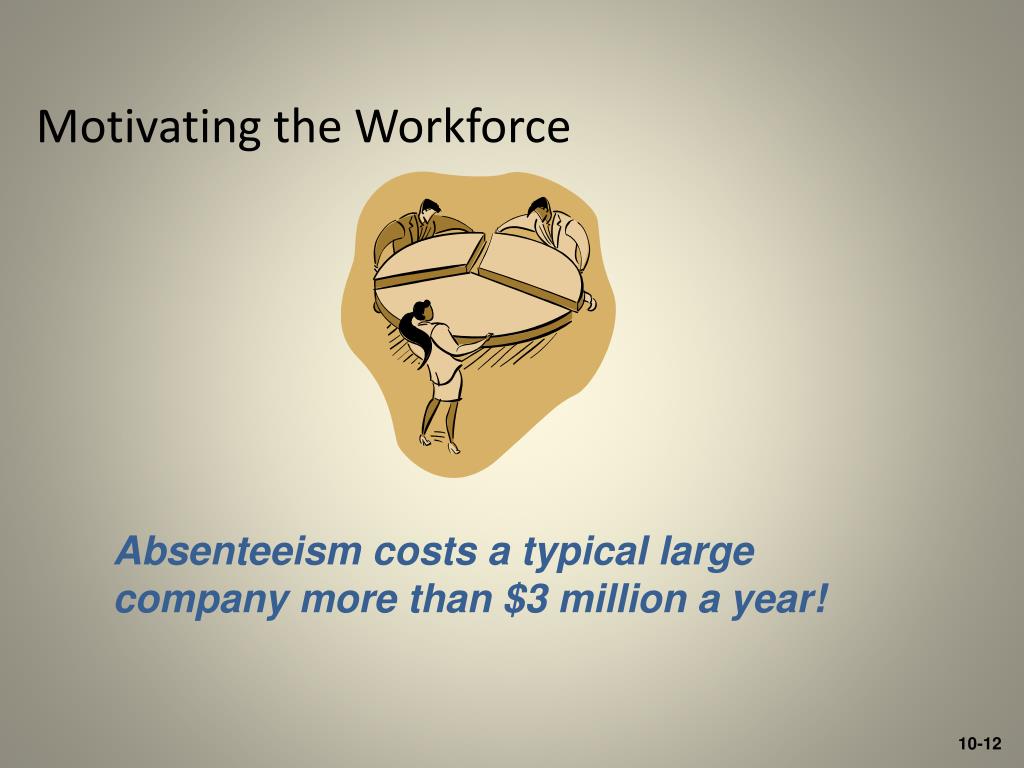 Motivating the Workforce

Absenteeism costs a typical large company more than \$3 million a year!

10-12